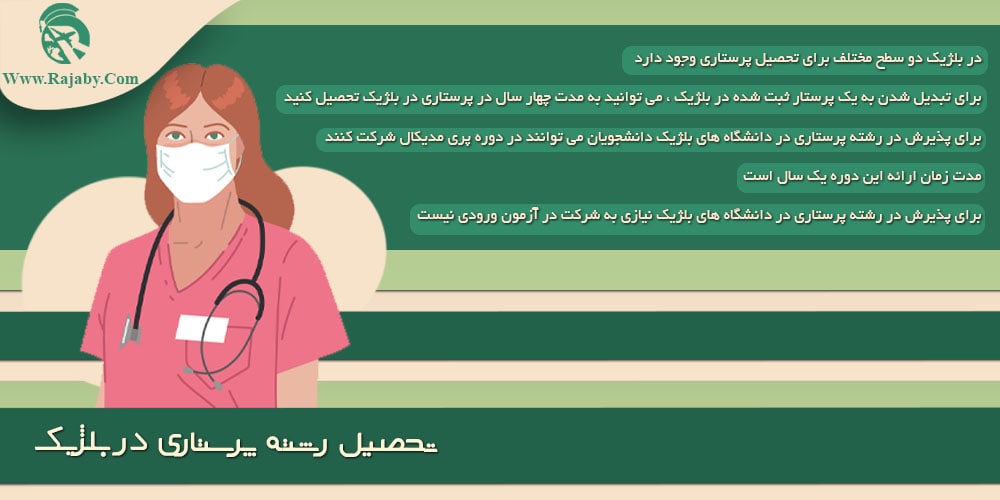 Www.Rajaby.Com

در بلژیک دو سطح مختلف برای تحصیل پرستاری وجود دارد

برای تبدیل شدن به یک پرستار ثبت شده در بلژیک ، می توانید به مدت چهار سال در پرستاری در بلژیک تحصیل کنید

برای پذیرش در رشته پرستاری در دانشگاه های بلژیک دانشجویان می توانند در دوره پری مدیکال شرکت کنند

مدت زمان ارائه این دوره یک سال است

برای پذیرش در رشته پرستاری در دانشگاه های بلژیک نیازی به شرکت در آزمون ورودی نیست

تحصیل رشته پرستاری در بلژیک